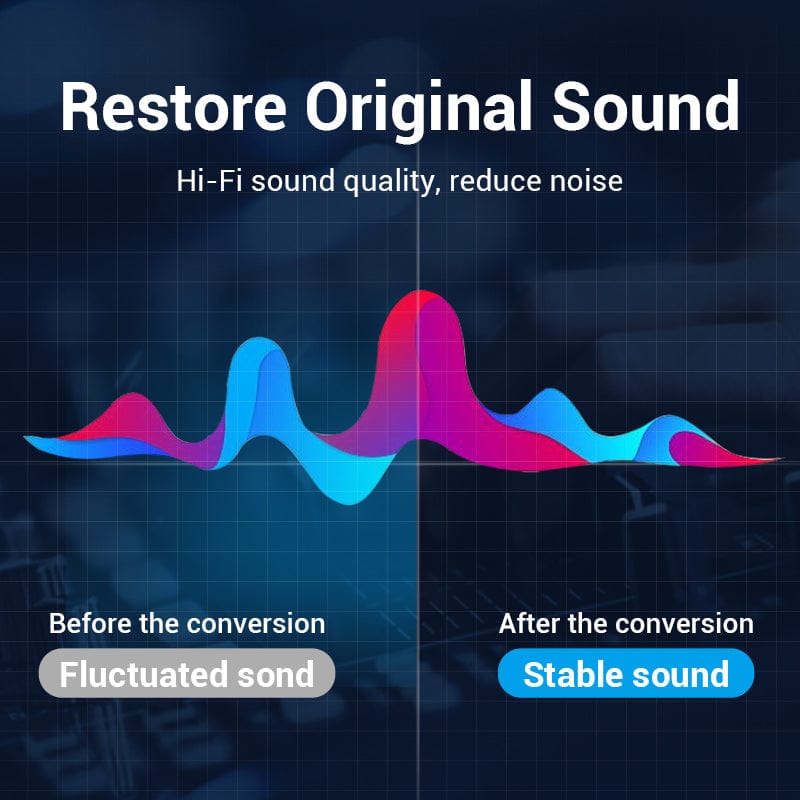 Restore Original Sound

Hi-Fi sound quality, reduce noise

Before the conversion

Fluctuated sond

After the conversion

Stable sound